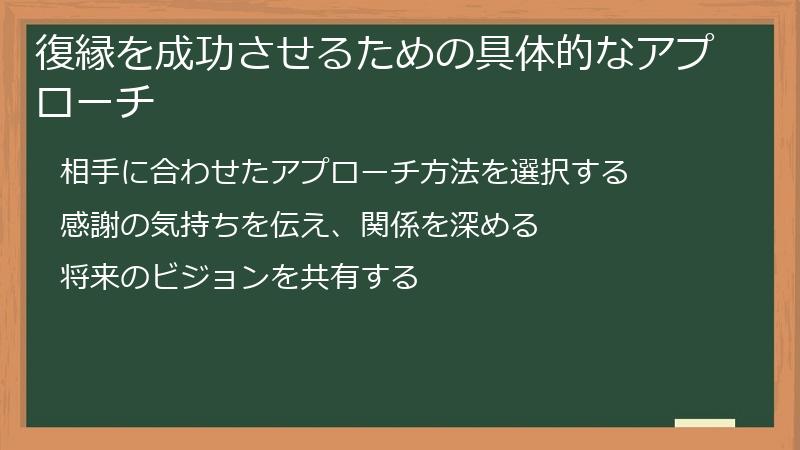 復縁を成功させるための具体的なアプローチ

相手に合わせたアプローチ方法を選択する

感謝の気持ちを伝え、関係を深める

将来のビジョンを共有する